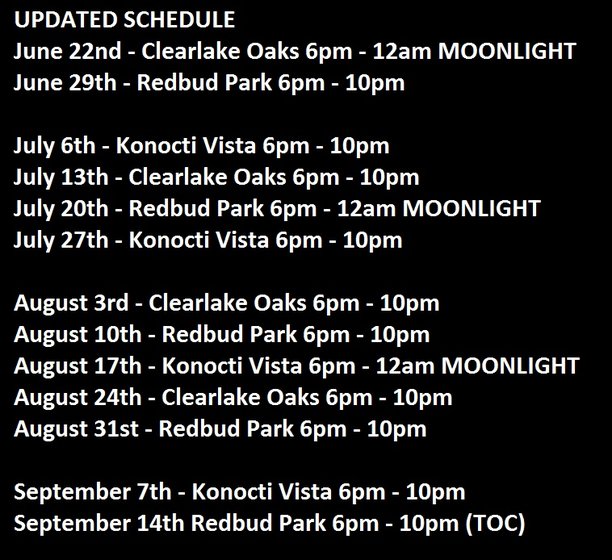 UPDATED SCHEDULE
June 22nd - Clearlake Oaks 6pm - 12am MOONLIGHT
June 29th - Redbud Park 6pm - 10pm

July 6th - Konocti Vista 6pm - 10pm
July 13th - Clearlake Oaks 6pm - 10pm
July 20th - Redbud Park 6pm - 12am MOONLIGHT
July 27th - Konocti Vista 6pm - 10pm

August 3rd - Clearlake Oaks 6pm - 10pm
August 10th - Redbud Park 6pm - 10pm
August 17th - Konocti Vista 6pm - 12am MOONLIGHT
August 24th - Clearlake Oaks 6pm - 10pm
August 31st - Redbud Park 6pm - 10pm

September 7th - Konocti Vista 6pm - 10pm
September 14th Redbud Park 6pm - 10pm (TOC)